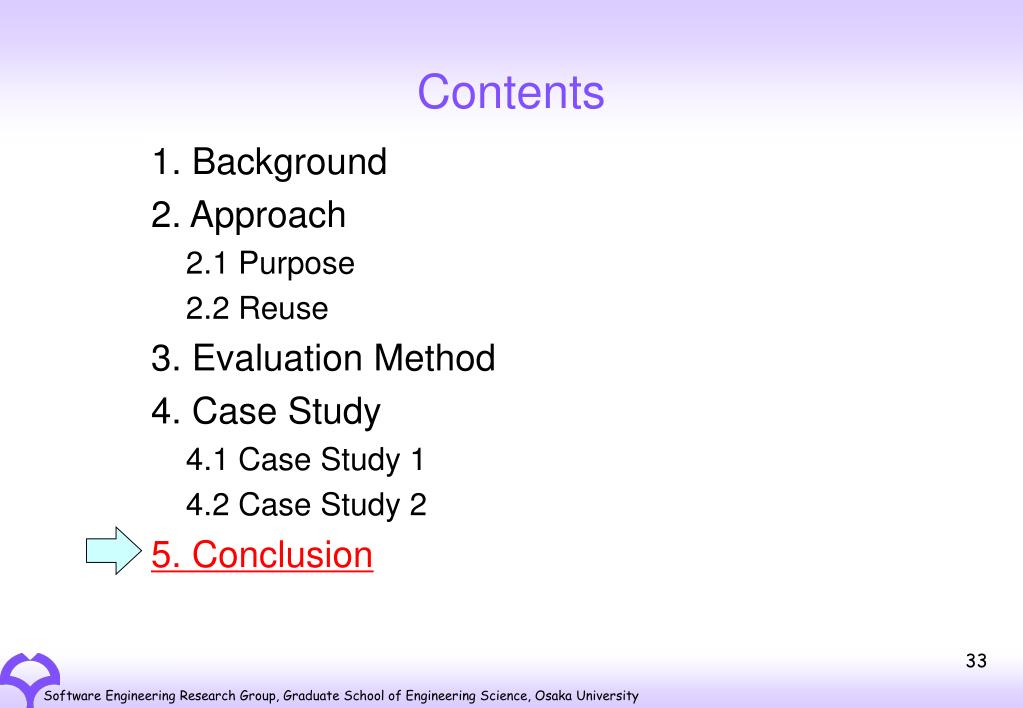 Contents

1. Background
2. Approach
2.1 Purpose
2.2 Reuse
3. Evaluation Method
4. Case Study
4.1 Case Study 1
4.2 Case Study 2
5. Conclusion

33

Software Engineering Research Group, Graduate School of Engineering Science, Osaka University